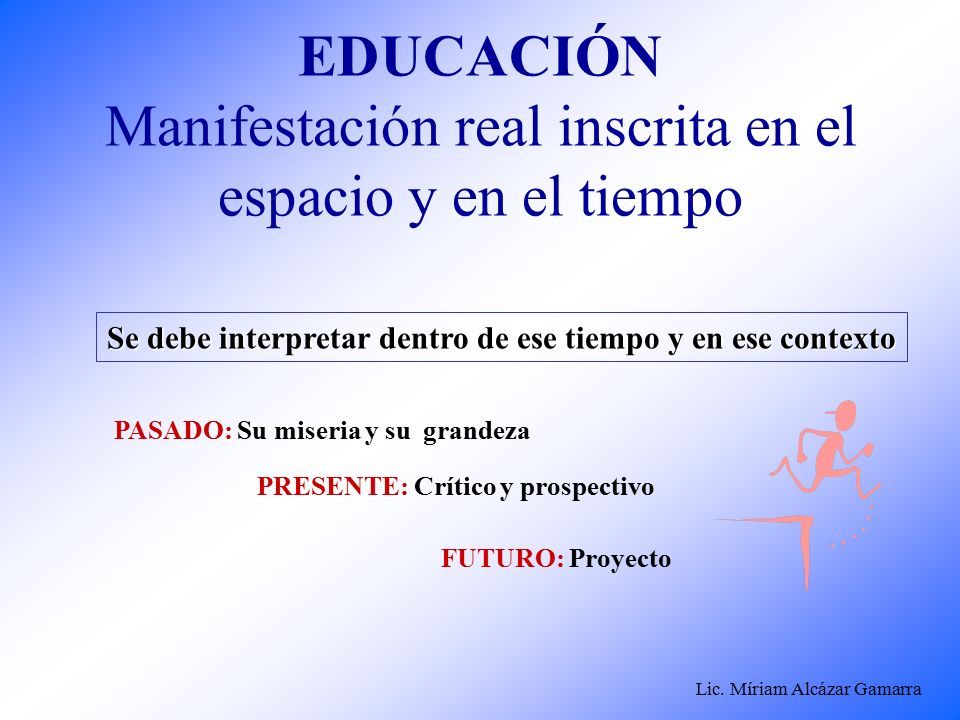 EDUCACIÓN
Manifestación real inscrita en el espacio y en el tiempo

Se debe interpretar dentro de ese tiempo y en ese contexto

PASADO: Su miseria y su grandeza

PRESENTE: Crítico y prospectivo

FUTURO: Proyecto

Lic. Míriam Alcázar Gamarra